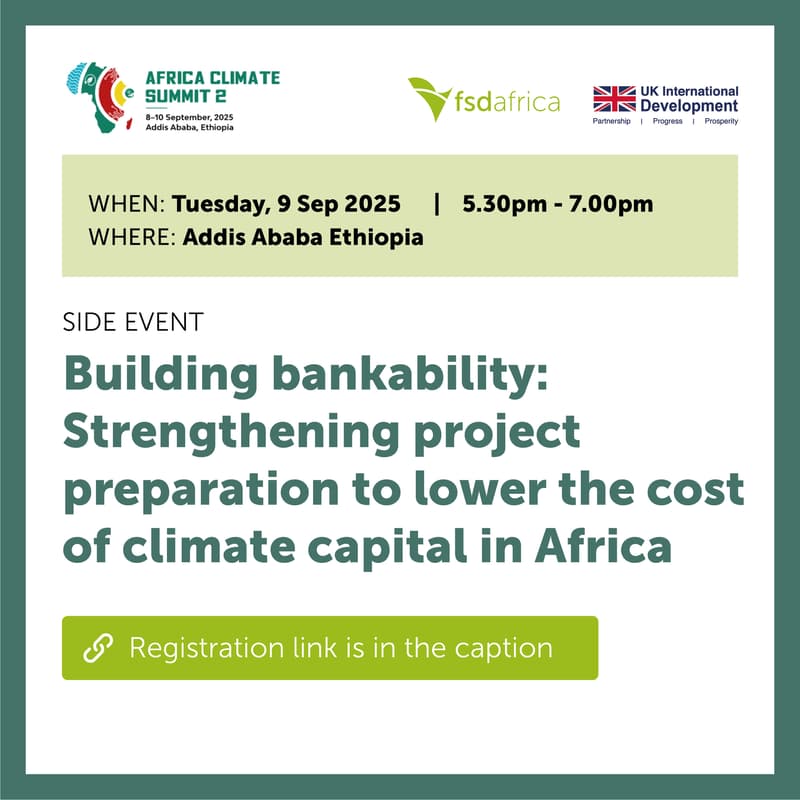 AFRICA CLIMATE SUMMIT 2
8–10 September, 2025
Addis Ababa, Ethiopia

fsdafrica

UK International Development
Partnership | Progress | Prosperity

WHEN: Tuesday, 9 Sep 2025 | 5.30pm - 7.00pm
WHERE: Addis Ababa Ethiopia

SIDE EVENT

Building bankability: Strengthening project preparation to lower the cost of climate capital in Africa

Registration link is in the caption